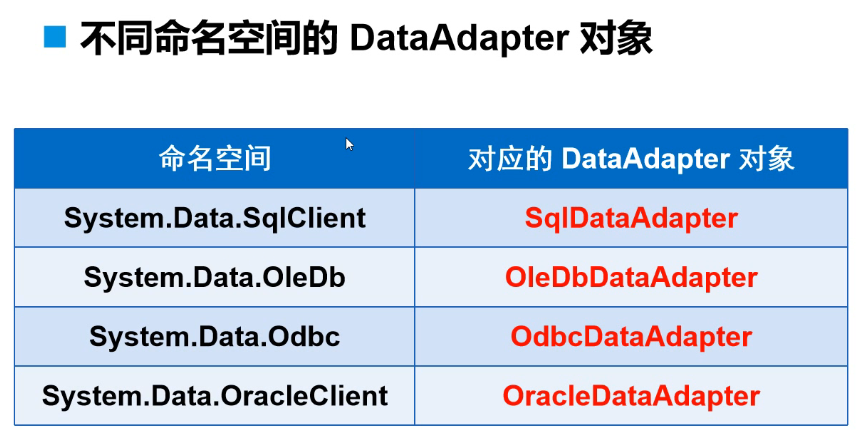 不同命名空间的 DataAdapter 对象

| 命名空间 | 对应的 DataAdapter 对象 |
|---|---|
| System.Data.SqlClient | SqlDataAdapter |
| System.Data.OleDb | OleDbDataAdapter |
| System.Data.Odbc | OdbcDataAdapter |
| System.Data.OracleClient | OracleDataAdapter |